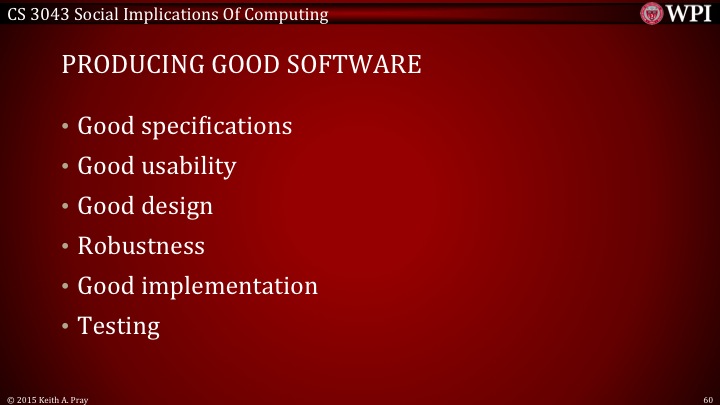 CS 3043 Social Implications Of Computing

WPI

PRODUCING GOOD SOFTWARE

• Good specifications
• Good usability
• Good design
• Robustness
• Good implementation
• Testing

© 2015 Keith A. Pray

60